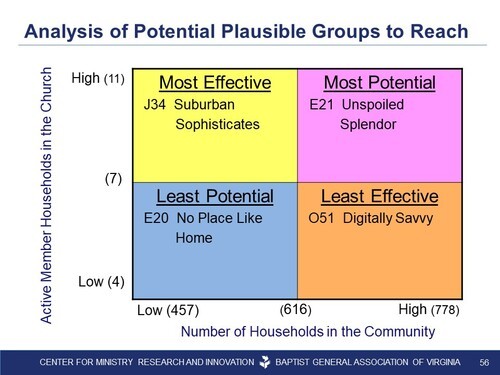 Analysis of Potential Plausible Groups to Reach

Active Member Households in the Church

High (11)

(7)

Low (4)

Most Effective
J34 Suburban Sophisticates

Most Potential
E21 Unspoiled Splendor

Least Potential
E20 No Place Like Home

Least Effective
O51 Digitally Savvy

Low (457)

(616)

High (778)

Number of Households in the Community

CENTER FOR MINISTRY RESEARCH AND INNOVATION BAPTIST GENERAL ASSOCIATION OF VIRGINIA 56